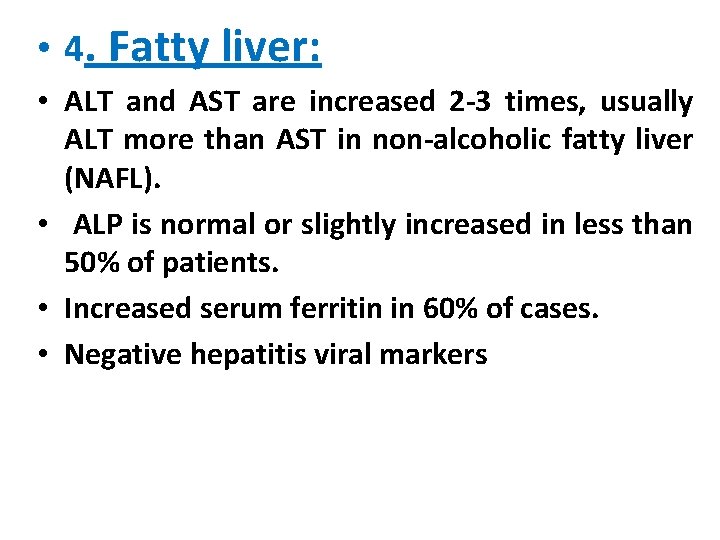 • 4. Fatty liver:

• ALT and AST are increased 2-3 times, usually ALT more than AST in non-alcoholic fatty liver (NAFL).

• ALP is normal or slightly increased in less than 50% of patients.

• Increased serum ferritin in 60% of cases.

• Negative hepatitis viral markers